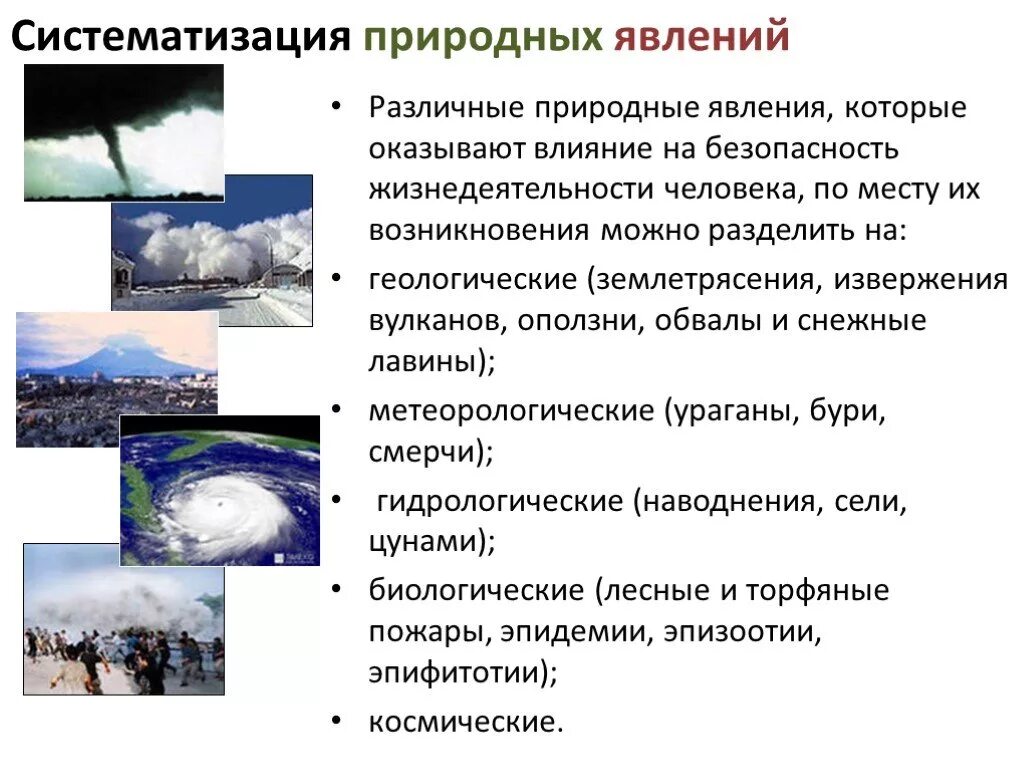 Систематизация природных явлений

• Различные природные явления, которые оказывают влияние на безопасность жизнедеятельности человека, по месту их возникновения можно разделить на:
• геологические (землетрясения, извержения вулканов, оползни, обвалы и снежные лавины);
• метеорологические (ураганы, бури, смерчи);
• гидрологические (наводнения, сели, цунами);
• биологические (лесные и торфяные пожары, эпидемии, эпизоотии, эпифитотии);
• космические.